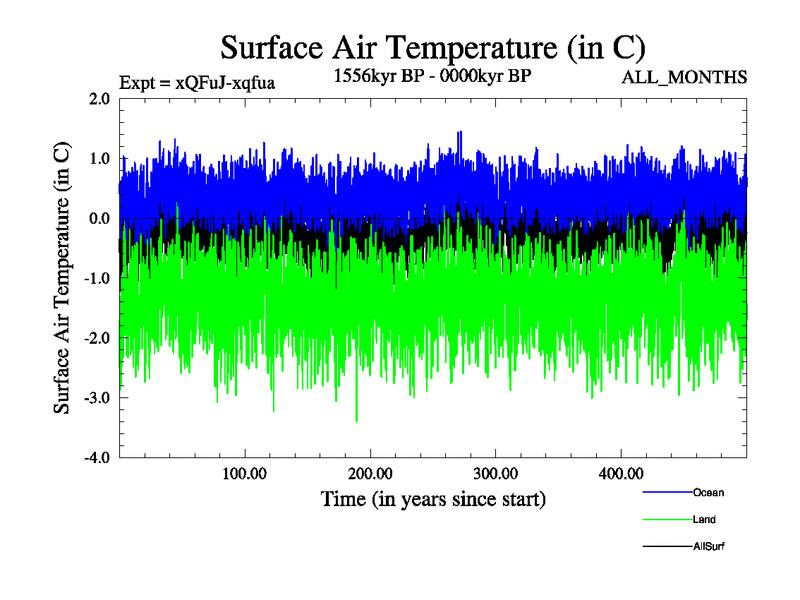 Surface Air Temperature (in C)

Expt = xQFuJ-xqfua
1556kyr BP - 0000kyr BP
ALL_MONTHS

Surface Air Temperature (in C)

2.0
1.0
0.0
-1.0
-2.0
-3.0
-4.0

100.00
200.00
300.00
400.00

Time (in years since start)

Ocean
Land
AllSurf